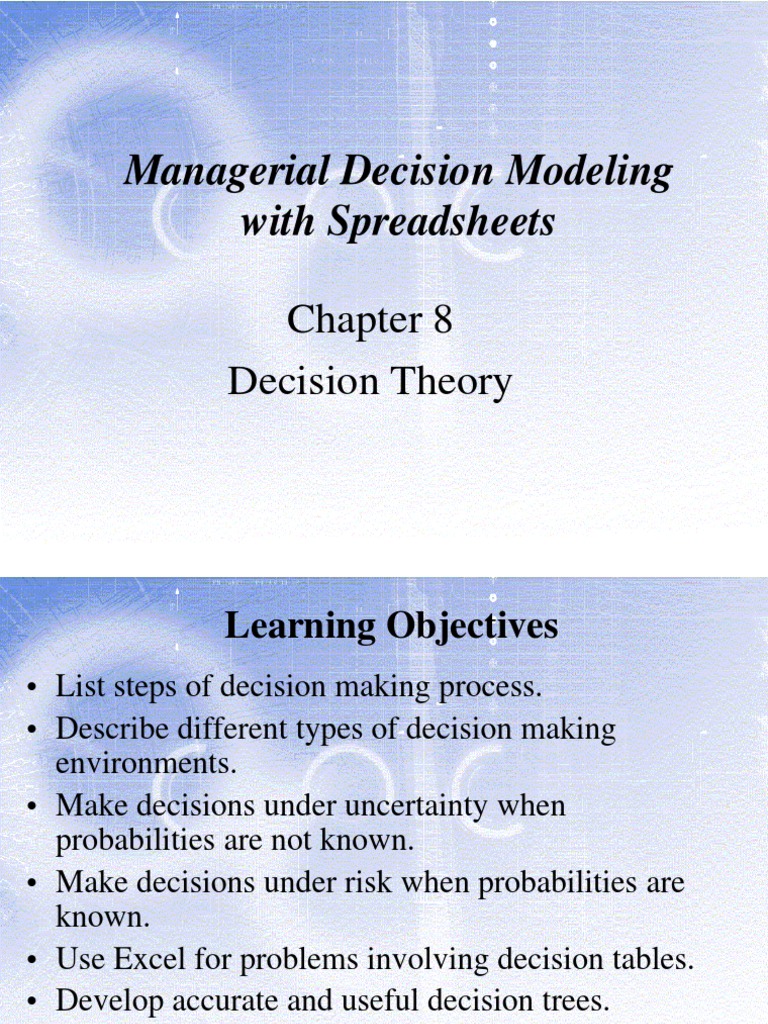 Managerial Decision Modeling with Spreadsheets

Chapter 8

Decision Theory

Learning Objectives

• List steps of decision making process.
• Describe different types of decision making environments.
• Make decisions under uncertainty when probabilities are not known.
• Make decisions under risk when probabilities are known.
• Use Excel for problems involving decision tables.
• Develop accurate and useful decision trees.